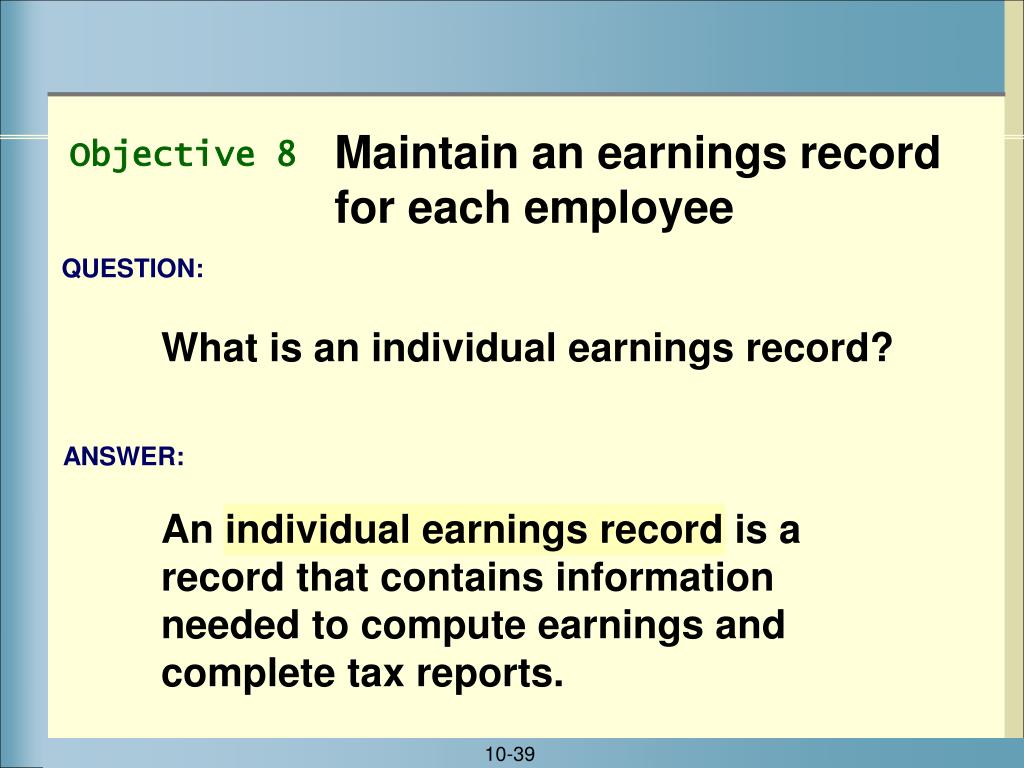 Objective 8 Maintain an earnings record for each employee

QUESTION:

What is an individual earnings record?

ANSWER:

An individual earnings record is a record that contains information needed to compute earnings and complete tax reports.

10-39